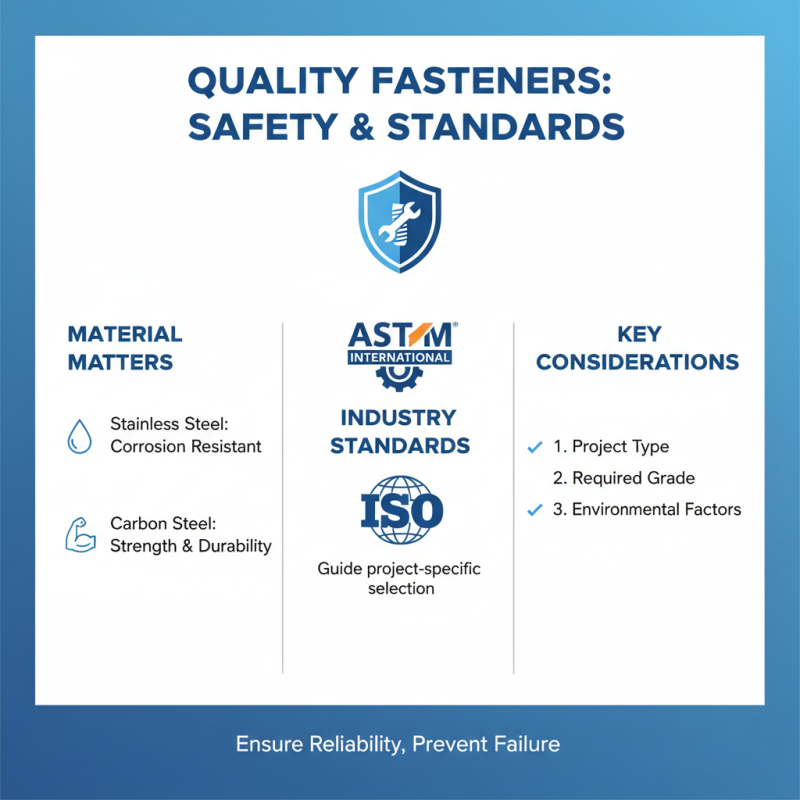 QUALITY FASTENERS: SAFETY & STANDARDS

MATERIAL MATTERS

Stainless Steel: Corrosion Resistant

Carbon Steel: Strength & Durability

ASTM INTERNATIONAL

INDUSTRY STANDARDS

ISO

Guide project-specific selection

KEY CONSIDERATIONS

1. Project Type
2. Required Grade
3. Environmental Factors

Ensure Reliability, Prevent Failure